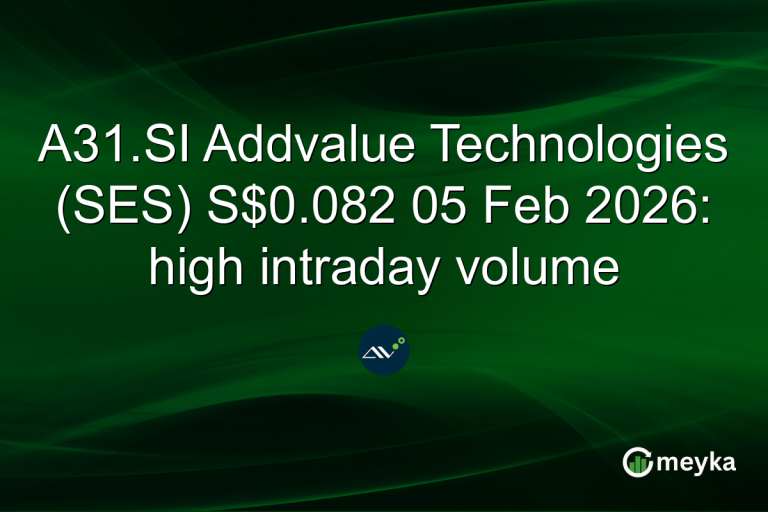 A31.SI Addvalue Technologies (SES) S$0.082 05 Feb 2026: high intraday volume

meyka